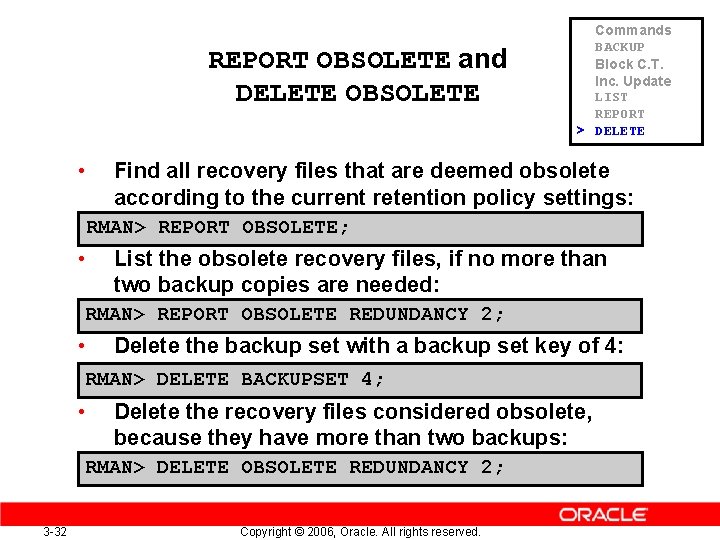 REPORT OBSOLETE and DELETE OBSOLETE

Commands
BACKUP
Block C.T.
Inc. Update
LIST
REPORT
> DELETE

• Find all recovery files that are deemed obsolete according to the current retention policy settings:

RMAN> REPORT OBSOLETE;

• List the obsolete recovery files, if no more than two backup copies are needed:

RMAN> REPORT OBSOLETE REDUNDANCY 2;

• Delete the backup set with a backup set key of 4:

RMAN> DELETE BACKUPSET 4;

• Delete the recovery files considered obsolete, because they have more than two backups:

RMAN> DELETE OBSOLETE REDUNDANCY 2;

ORACLE

3-32

Copyright © 2006, Oracle. All rights reserved.